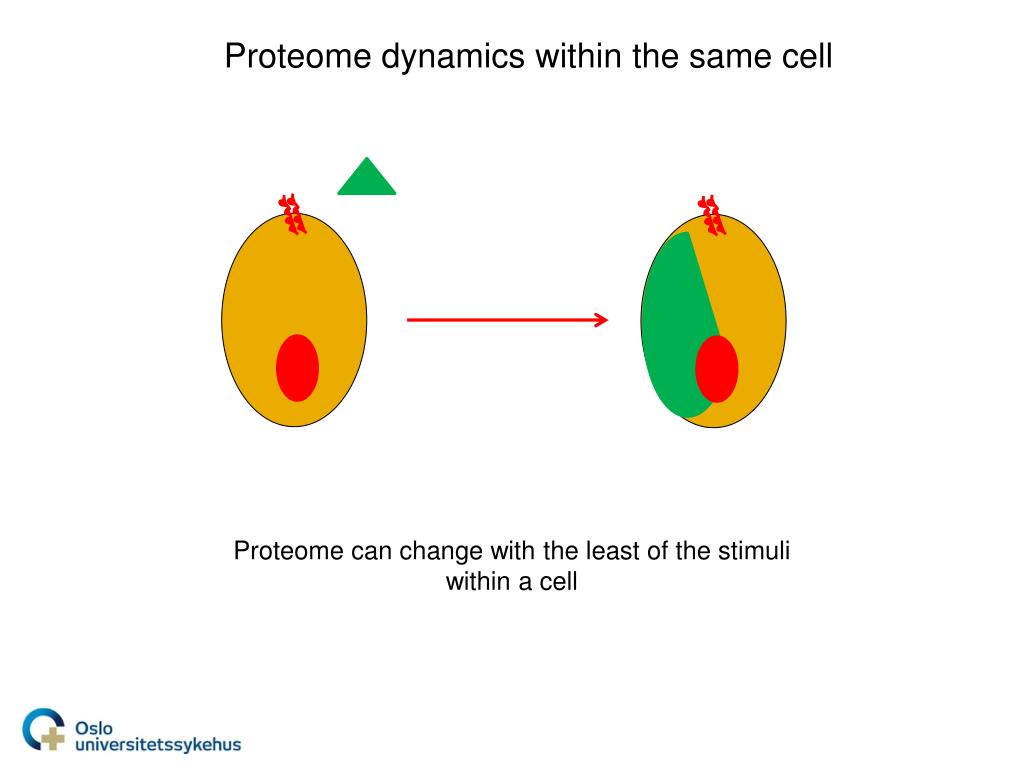 Proteome dynamics within the same cell

Proteome can change with the least of the stimuli within a cell

Oslo universitetssykehus